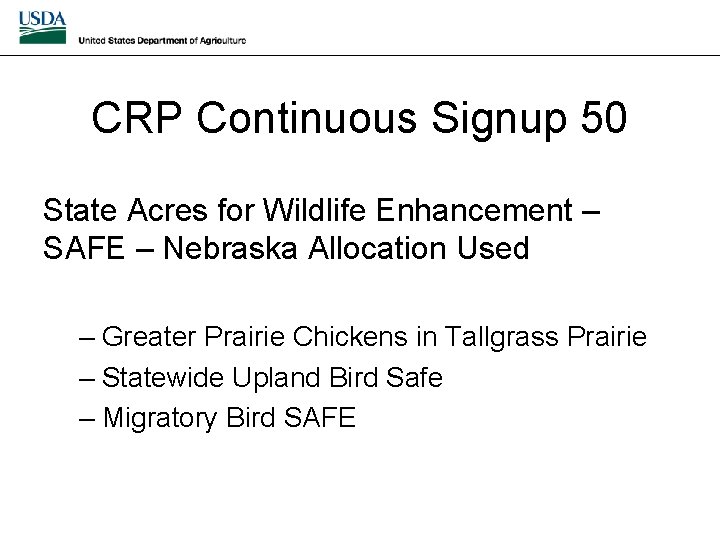 USDA
United States Department of Agriculture

CRP Continuous Signup 50

State Acres for Wildlife Enhancement – SAFE – Nebraska Allocation Used

– Greater Prairie Chickens in Tallgrass Prairie
– Statewide Upland Bird Safe
– Migratory Bird SAFE